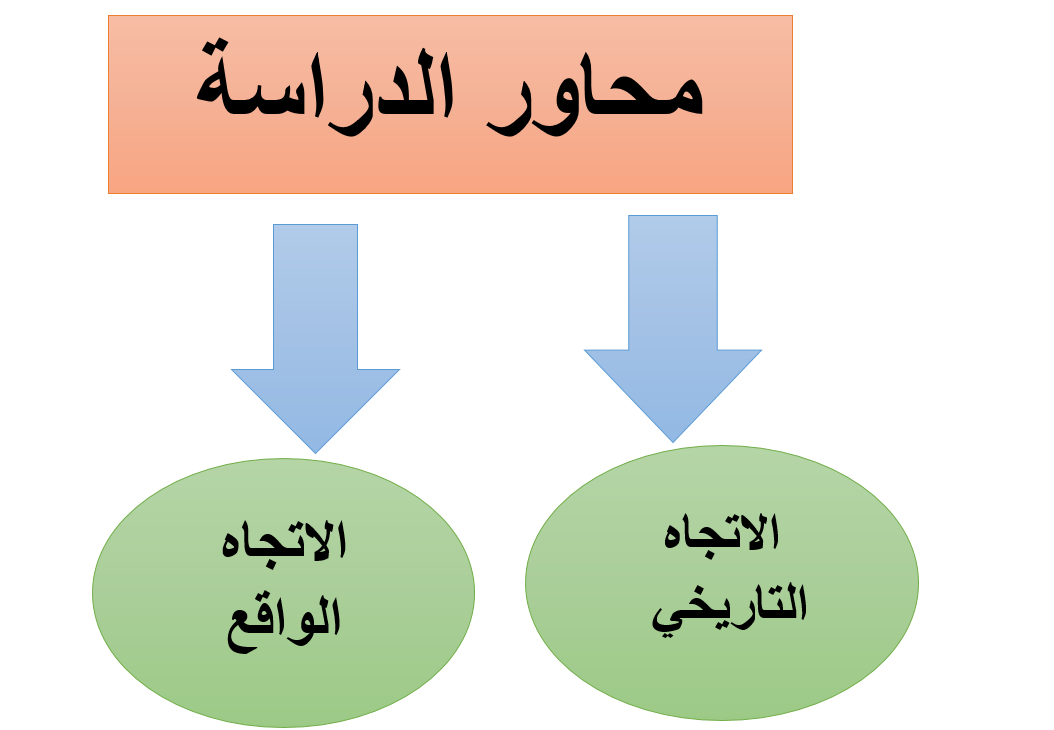 محاور الدراسة

الاتجاه التاريخي

الاتجاه الواقع